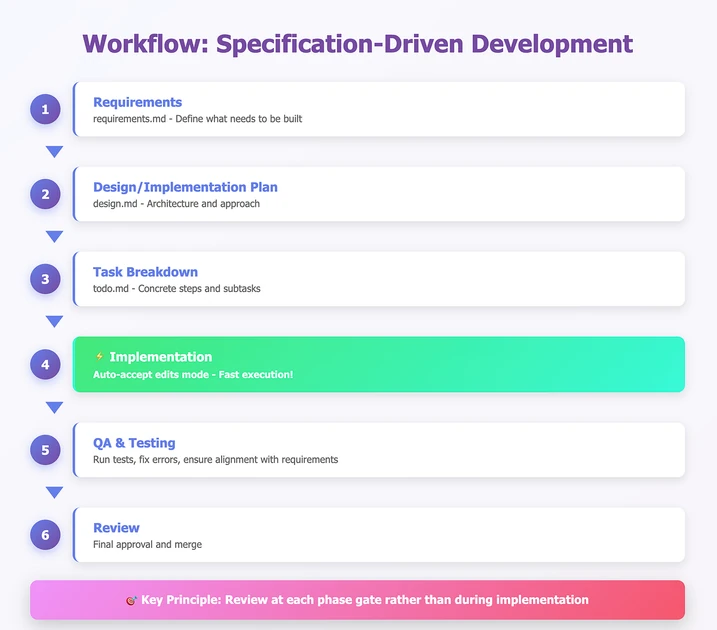 Workflow: Specification-Driven Development

1
Requirements
requirements.md - Define what needs to be built

2
Design/Implementation Plan
design.md - Architecture and approach

3
Task Breakdown
todo.md - Concrete steps and subtasks

4
⚡ Implementation
Auto-accept edits mode - Fast execution!

5
QA & Testing
Run tests, fix errors, ensure alignment with requirements

6
Review
Final approval and merge

🎯 Key Principle: Review at each phase gate rather than during implementation